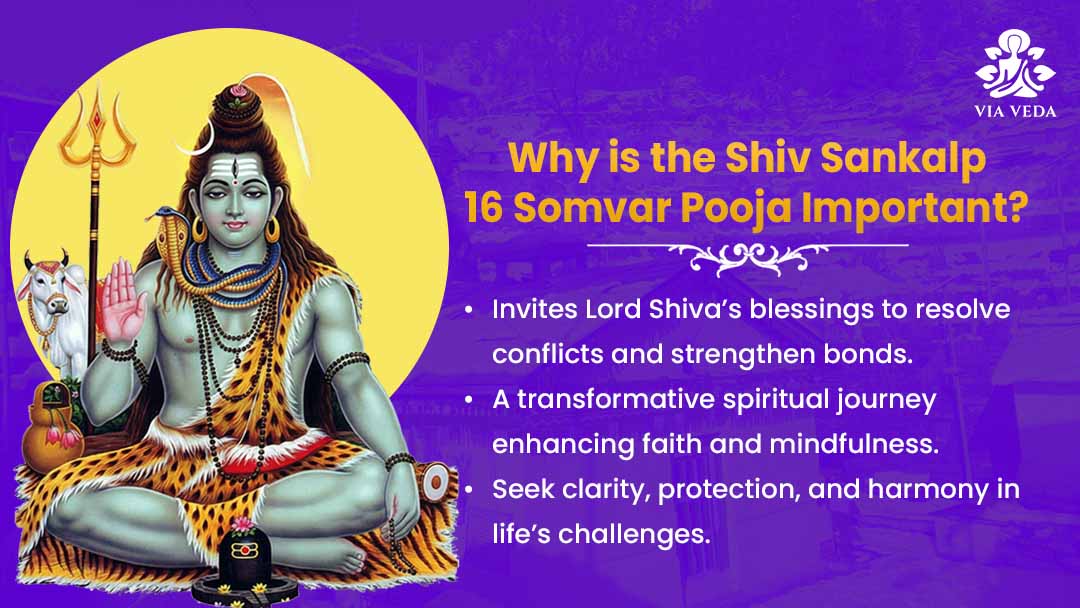 VIA VEDA

Why is the Shiv Sankalp 16 Somvar Pooja Important?

• Invites Lord Shiva's blessings to resolve conflicts and strengthen bonds.
• A transformative spiritual journey enhancing faith and mindfulness.
• Seek clarity, protection, and harmony in life's challenges.